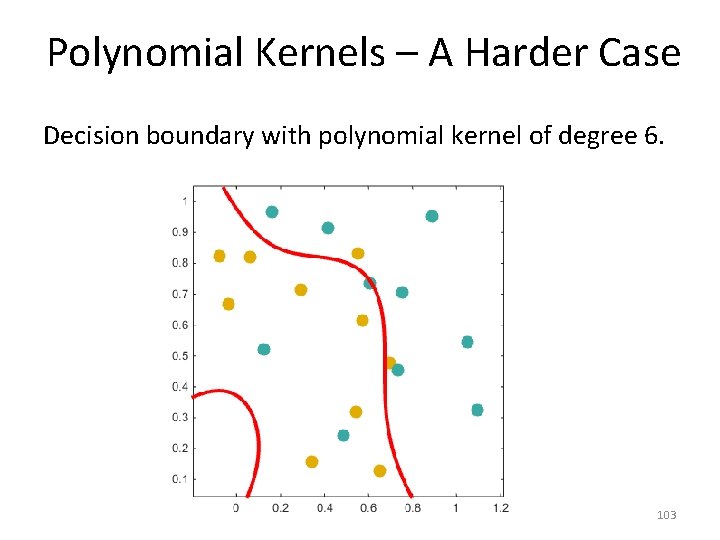 Polynomial Kernels – A Harder Case

Decision boundary with polynomial kernel of degree 6.

1
0.9
0.8
0.7
0.6
0.5
0.4
0.3
0.2
0.1

0
0.2
0.4
0.6
0.8
1
1.2

103